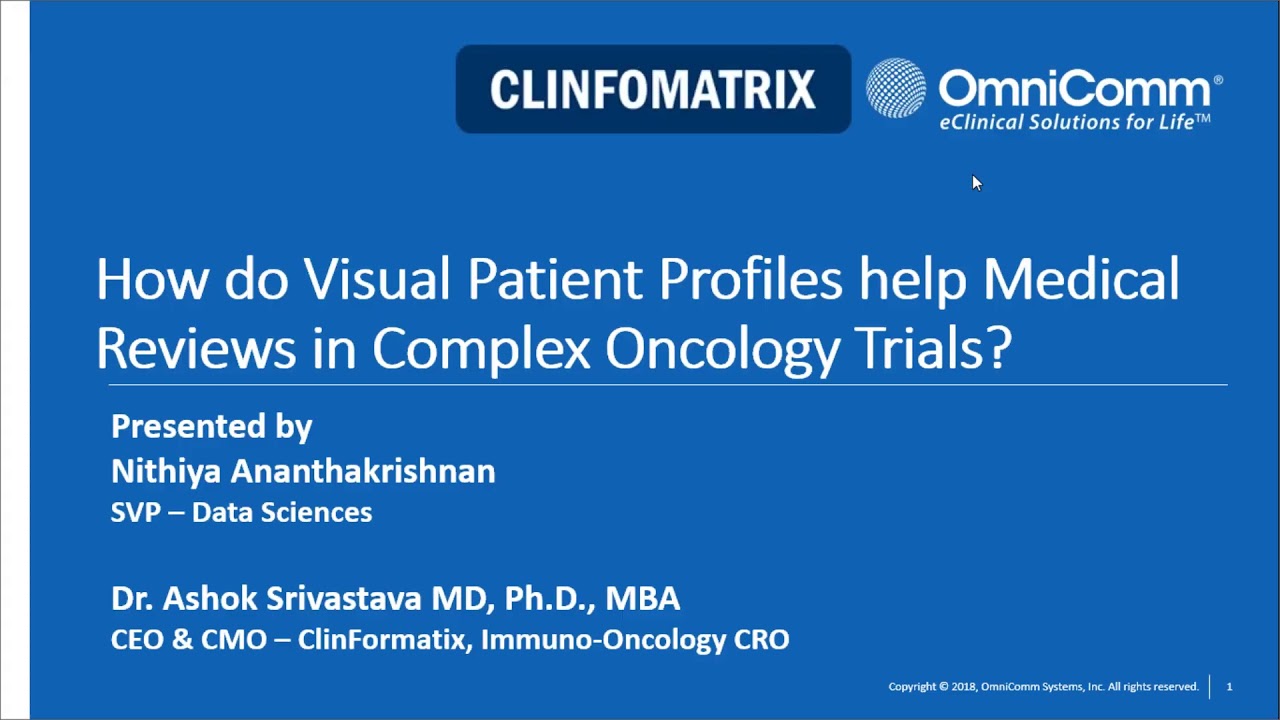 CLINFOMATRIX

OmniComm®
eClinical Solutions for Life™

How do Visual Patient Profiles help Medical Reviews in Complex Oncology Trials?

Presented by
Nithiya Ananthakrishnan
SVP – Data Sciences

Dr. Ashok Srivastava MD, Ph.D., MBA
CEO & CMO – ClinFormatix, Immuno-Oncology CRO

Copyright © 2018, OmniComm Systems, Inc. All rights reserved. 1